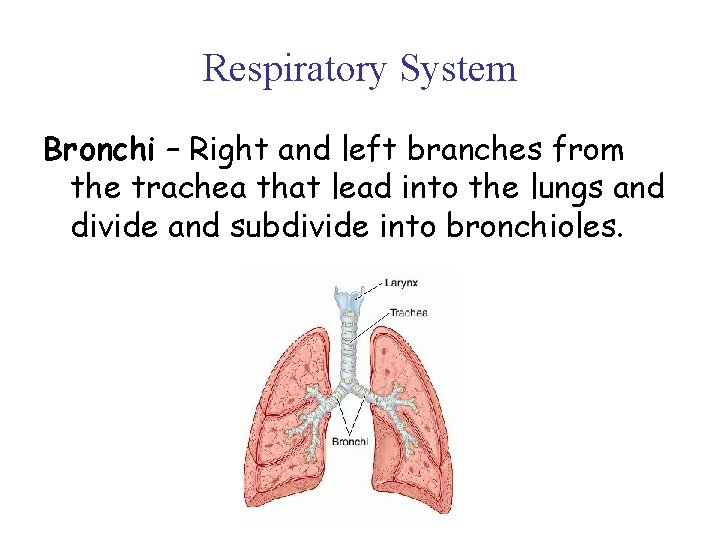 Respiratory System

Bronchi – Right and left branches from the trachea that lead into the lungs and divide and subdivide into bronchioles.

Larynx
Trachea
Bronchi